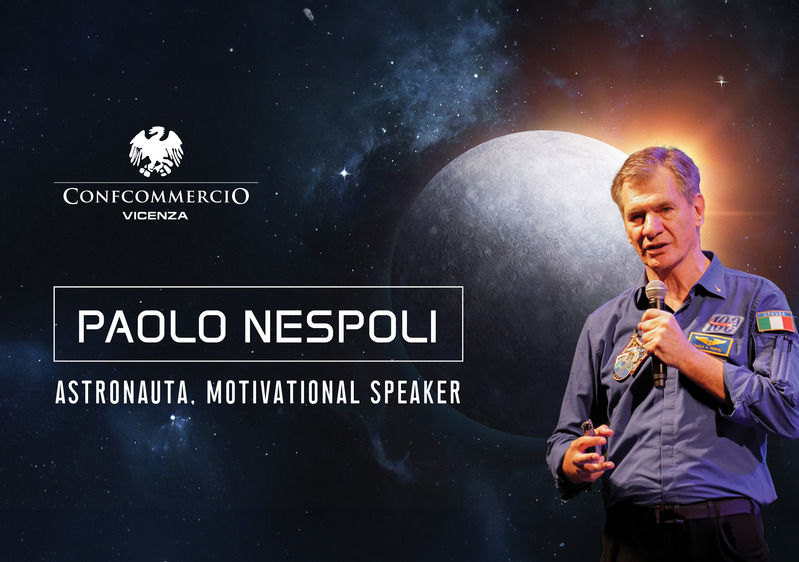 CONFCOMMERCIO
VICENZA

PAOLO NESPOLI

ASTRONAUTA, MOTIVATIONAL SPEAKER